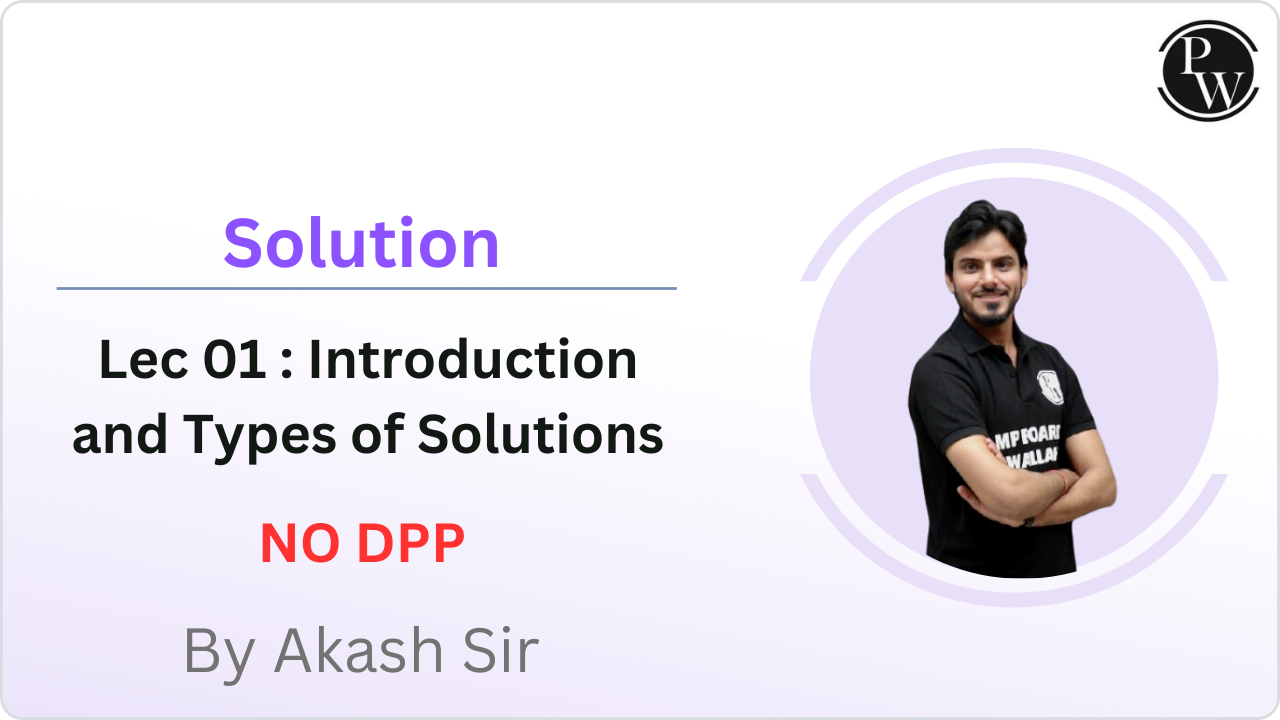 PW

Solution

Lec 01 : Introduction and Types of Solutions

NO DPP

By Akash Sir

MP BOARD WALLAH